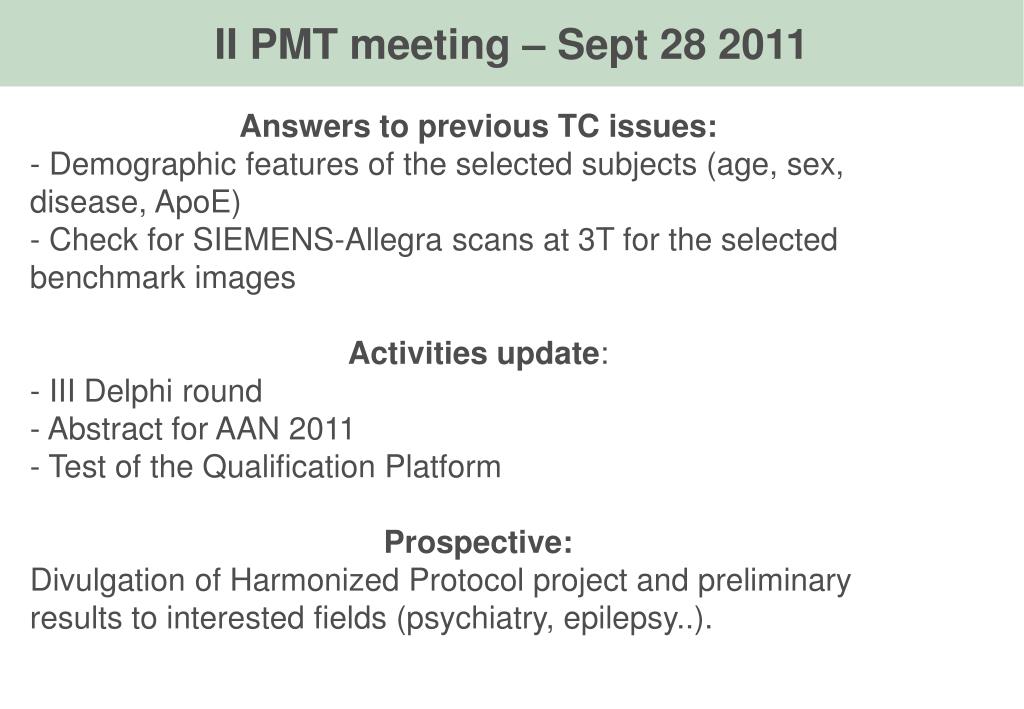 II PMT meeting – Sept 28 2011

Answers to previous TC issues:
- Demographic features of the selected subjects (age, sex, disease, ApoE)
- Check for SIEMENS-Allegra scans at 3T for the selected benchmark images

Activities update:
- III Delphi round
- Abstract for AAN 2011
- Test of the Qualification Platform

Prospective:
Divulgation of Harmonized Protocol project and preliminary results to interested fields (psychiatry, epilepsy..).